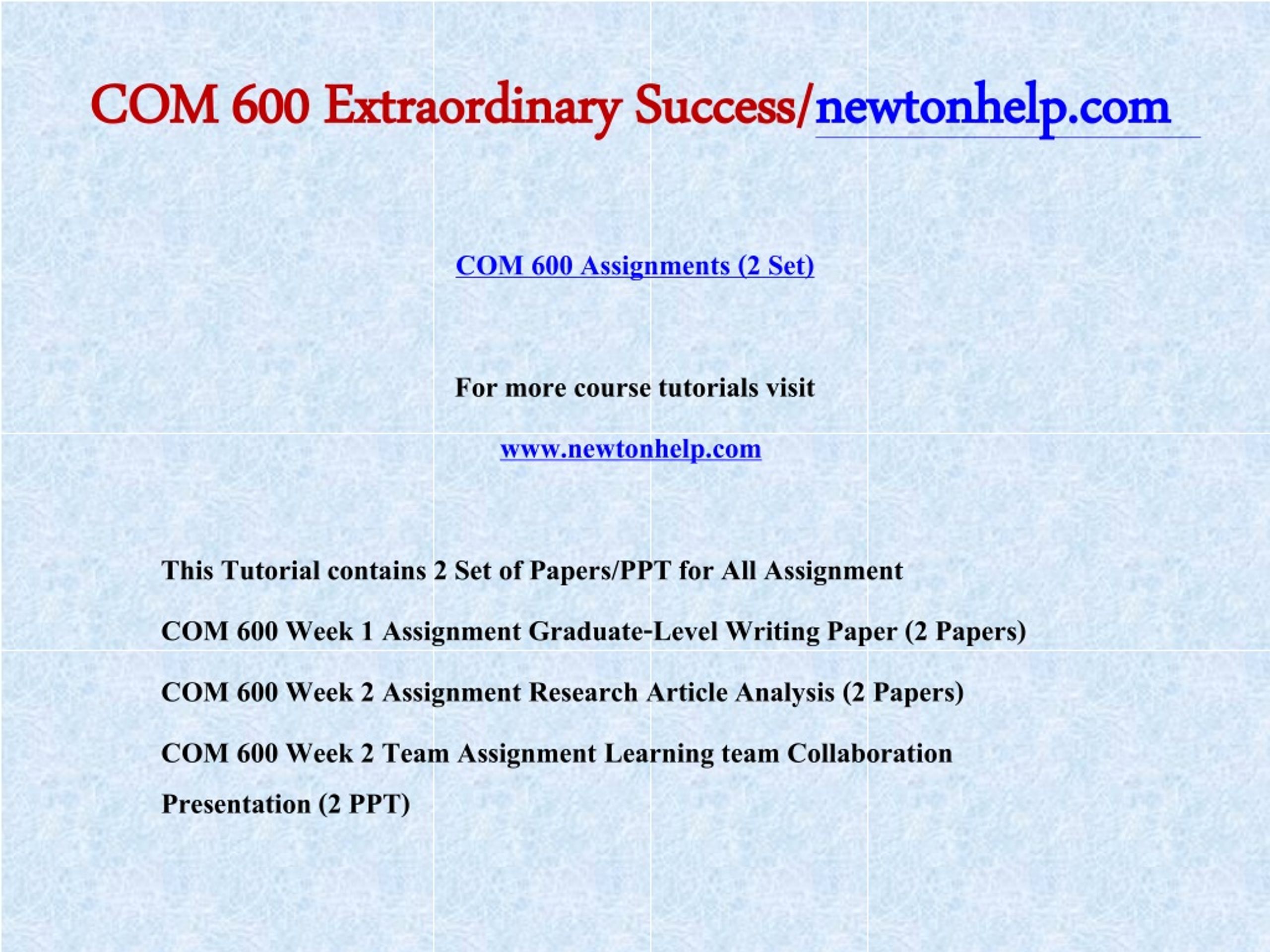 COM 600 Extraordinary Success/newtonhelp.com

COM 600 Assignments (2 Set)

For more course tutorials visit

www.newtonhelp.com

This Tutorial contains 2 Set of Papers/PPT for All Assignment

COM 600 Week 1 Assignment Graduate-Level Writing Paper (2 Papers)

COM 600 Week 2 Assignment Research Article Analysis (2 Papers)

COM 600 Week 2 Team Assignment Learning team Collaboration Presentation (2 PPT)